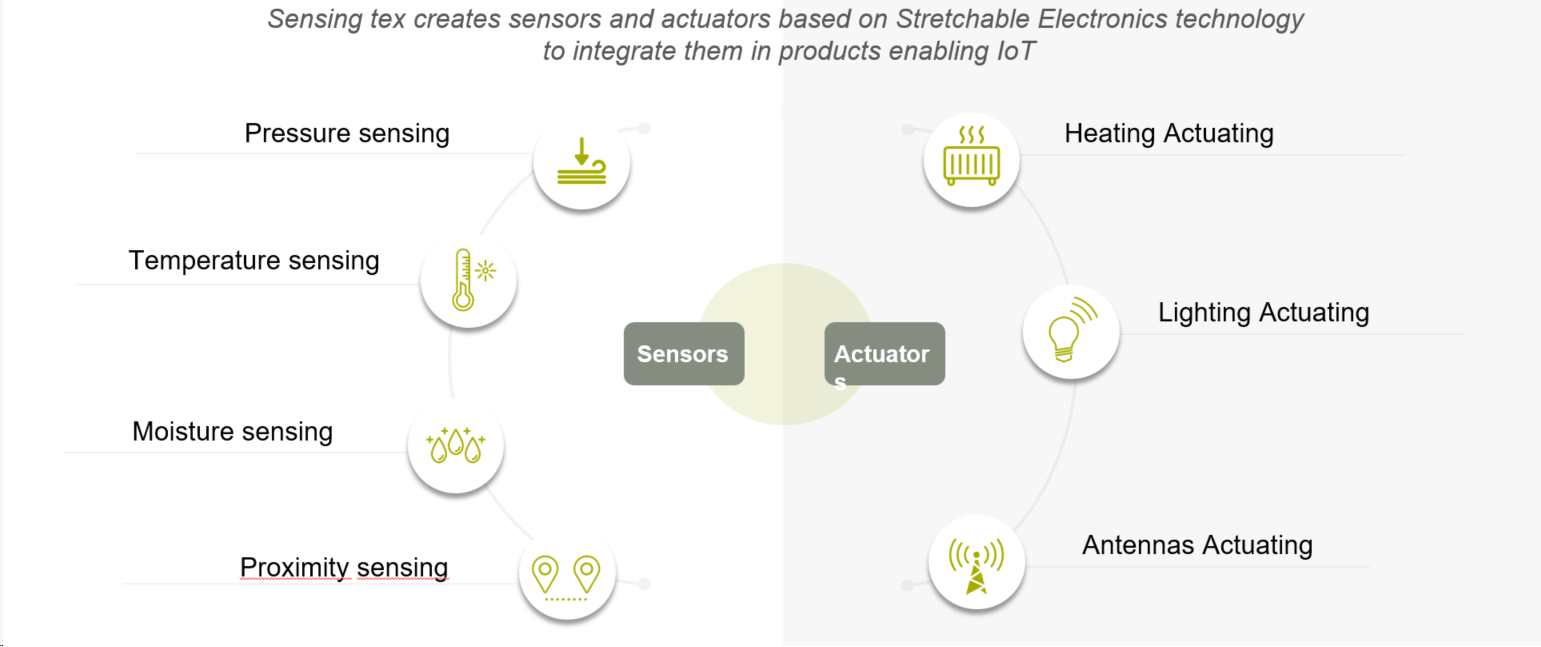 Sensing tex creates sensors and actuators based on Stretchable Electronics technology to integrate them in products enabling IoT

Pressure sensing

Temperature sensing

Moisture sensing

Proximity sensing

Sensors

Actuator s

Heating Actuating

Lighting Actuating

Antennas Actuating